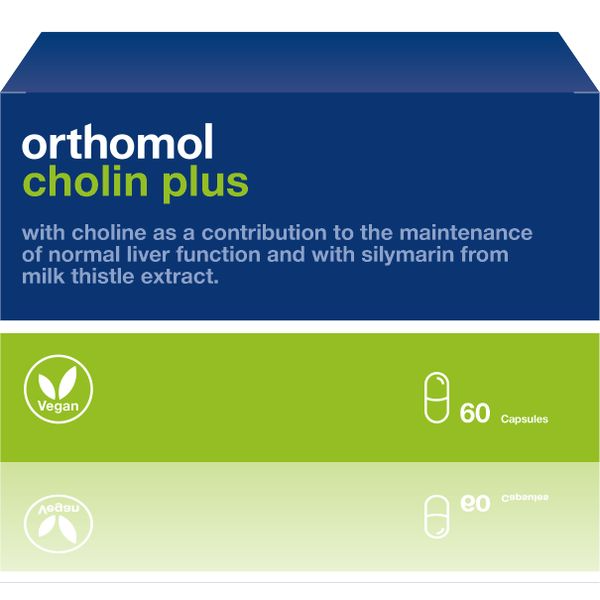 orthomol
cholin plus

with choline as a contribution to the maintenance of normal liver function and with silymarin from milk thistle extract.

Vegan

60 Capsules